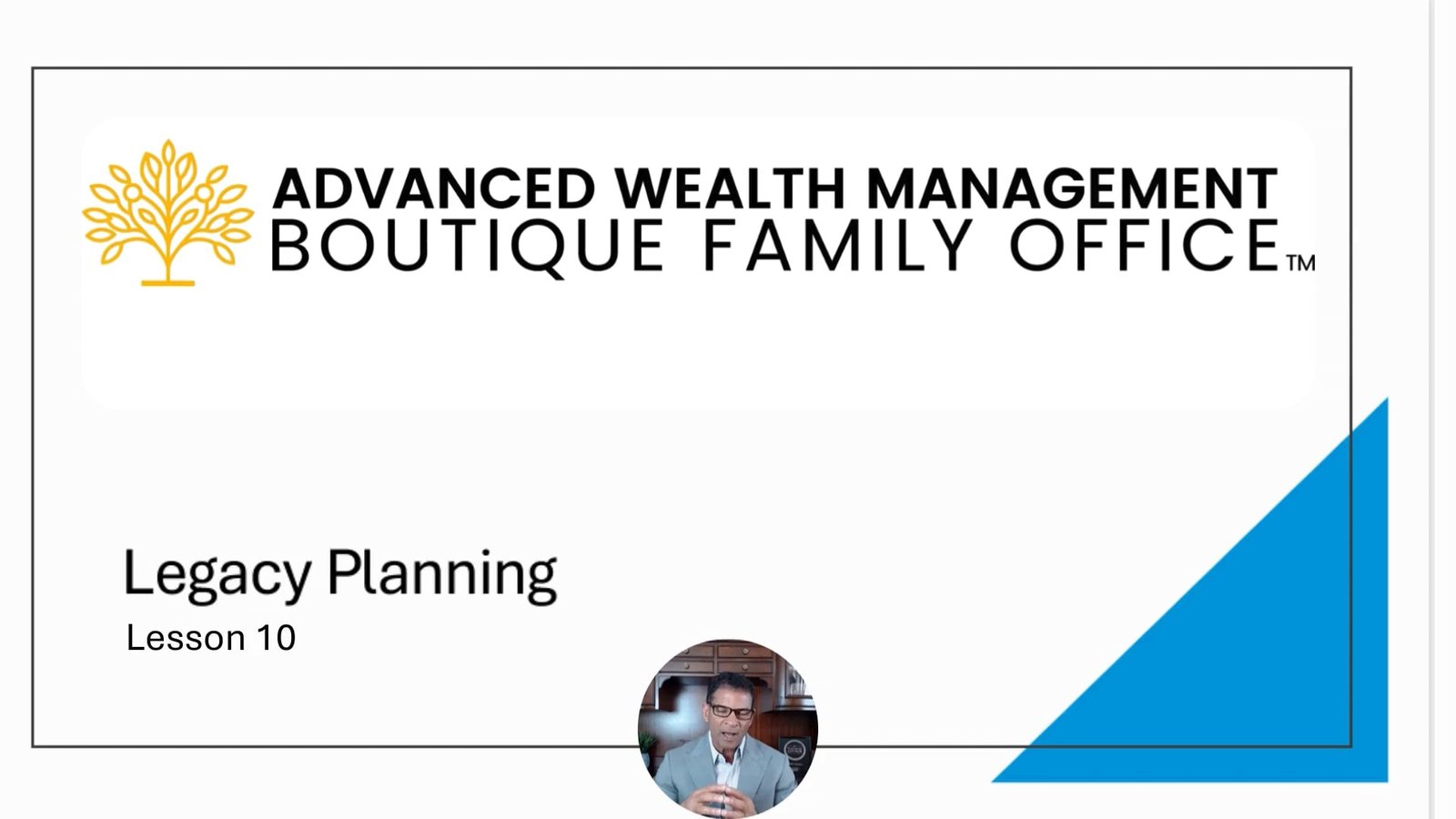 ADVANCED WEALTH MANAGEMENT
BOUTIQUE FAMILY OFFICE™

Legacy Planning
Lesson 10